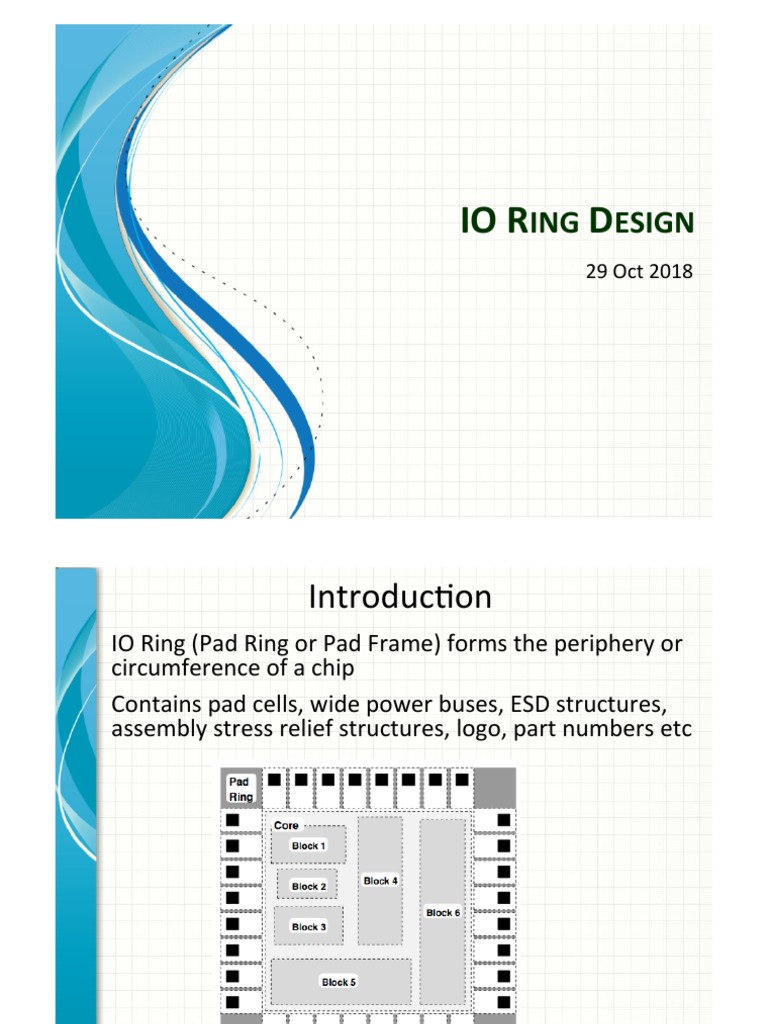 IO RING DESIGN

29 Oct 2018

Introduction

IO Ring (Pad Ring or Pad Frame) forms the periphery or circumference of a chip

Contains pad cells, wide power buses, ESD structures, assembly stress relief structures, logo, part numbers etc

Pad Ring

Core

Block 1

Block 2

Block 3

Block 4

Block 5

Block 6